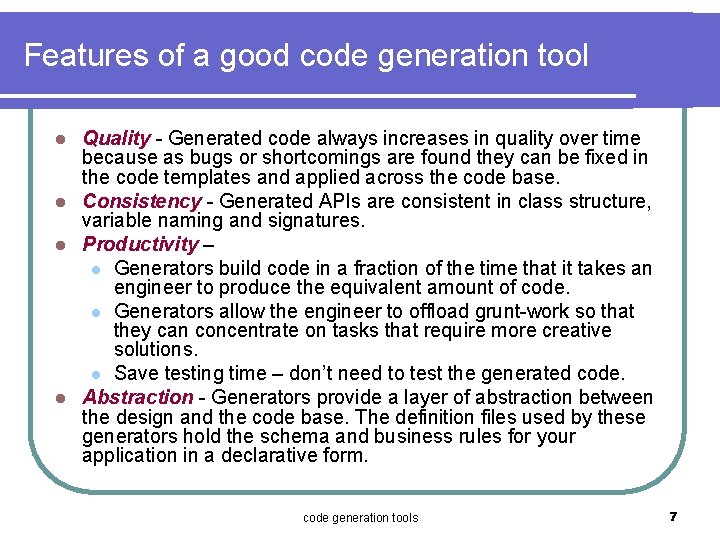 Features of a good code generation tool

- Quality - Generated code always increases in quality over time because as bugs or shortcomings are found they can be fixed in the code templates and applied across the code base.
- Consistency - Generated APIs are consistent in class structure, variable naming and signatures.
- Productivity –
  - Generators build code in a fraction of the time that it takes an engineer to produce the equivalent amount of code.
  - Generators allow the engineer to offload grunt-work so that they can concentrate on tasks that require more creative solutions.
  - Save testing time – don't need to test the generated code.
- Abstraction - Generators provide a layer of abstraction between the design and the code base. The definition files used by these generators hold the schema and business rules for your application in a declarative form.

code generation tools

7